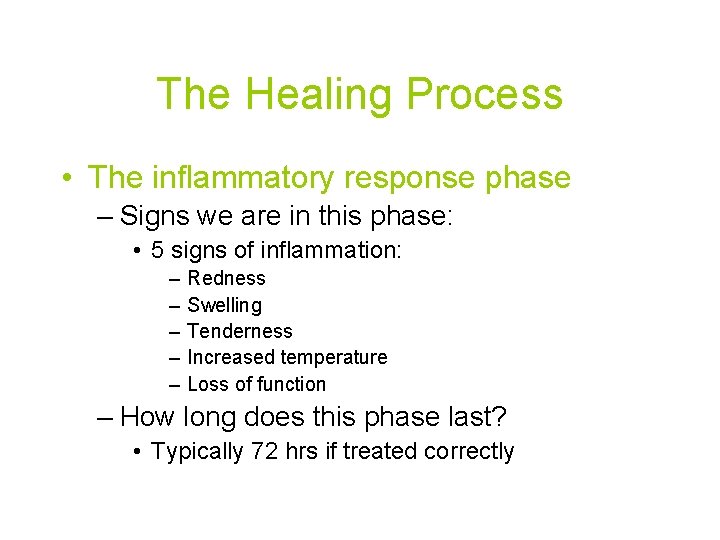 The Healing Process

• The inflammatory response phase
– Signs we are in this phase:
• 5 signs of inflammation:
– Redness
– Swelling
– Tenderness
– Increased temperature
– Loss of function
– How long does this phase last?
• Typically 72 hrs if treated correctly